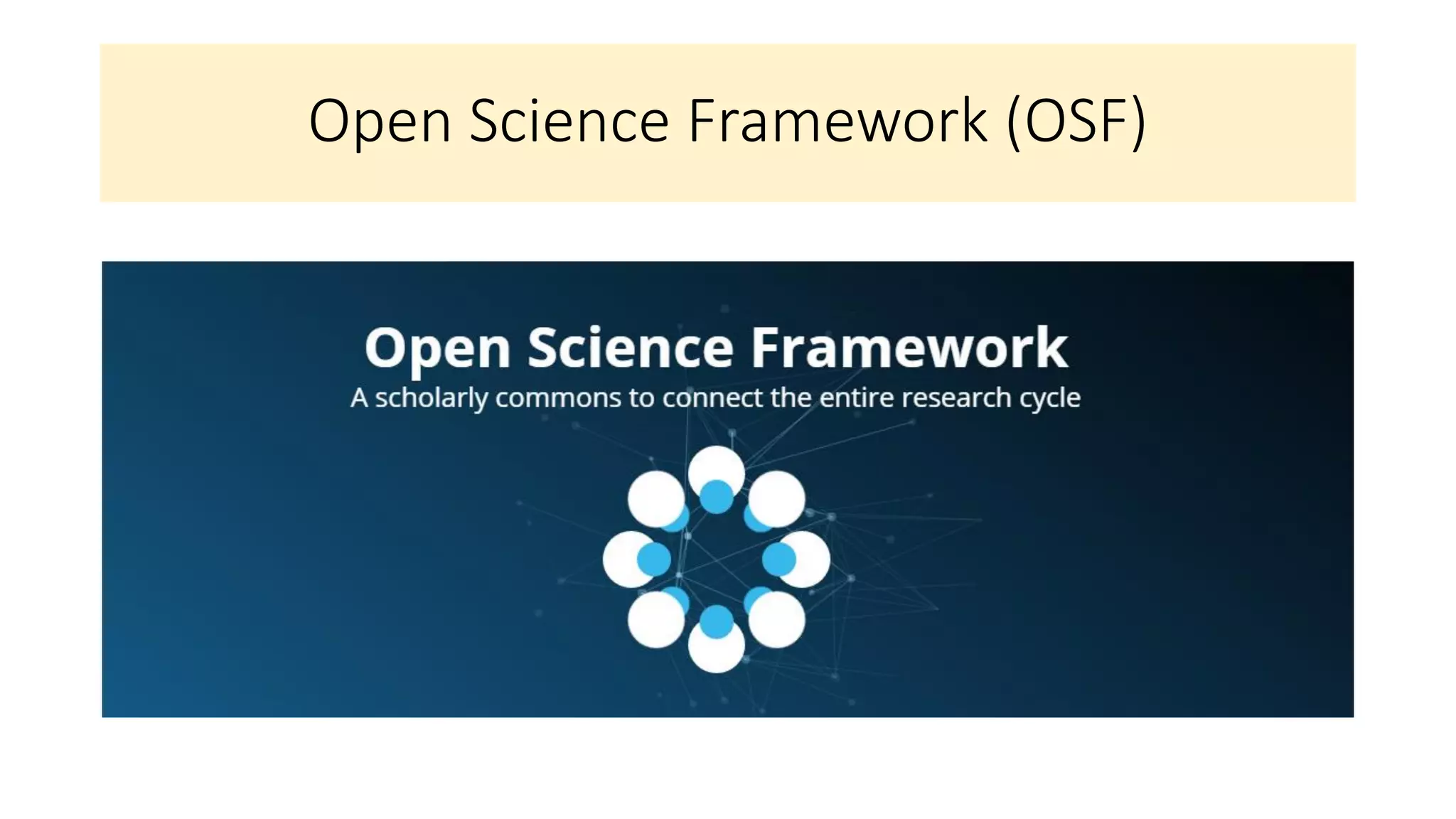 Open Science Framework (OSF)

Open Science Framework
A scholarly commons to connect the entire research cycle